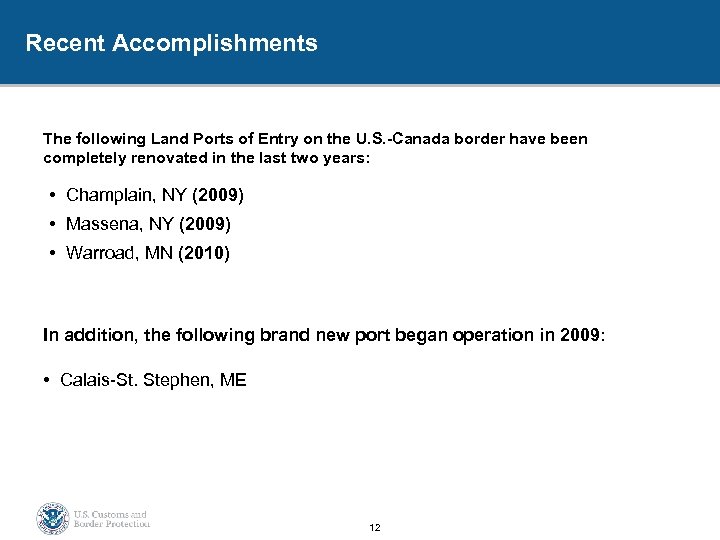 Recent Accomplishments

The following Land Ports of Entry on the U.S.-Canada border have been completely renovated in the last two years:

• Champlain, NY (2009)
• Massena, NY (2009)
• Warroad, MN (2010)

In addition, the following brand new port began operation in 2009:

• Calais-St. Stephen, ME

U.S. Customs and Border Protection

12